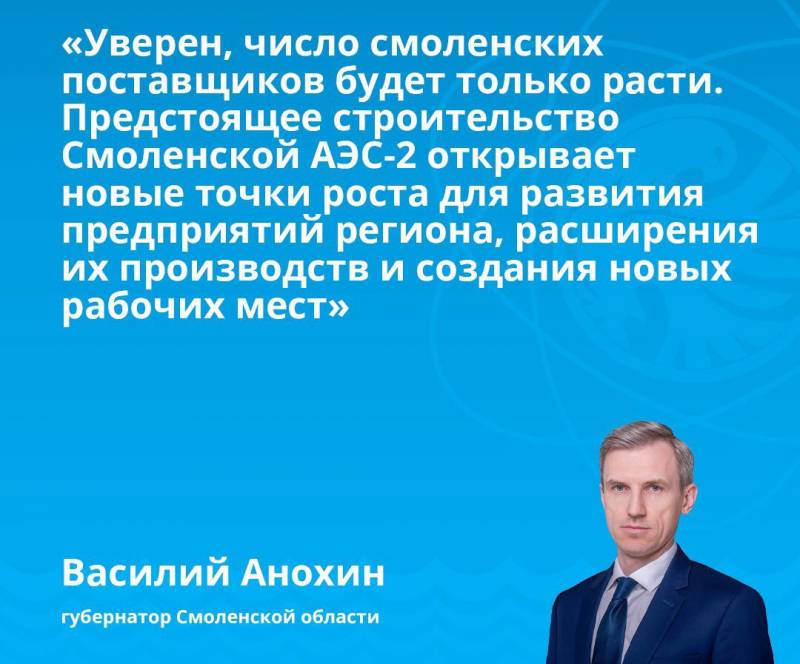 «Уверен, число смоленских поставщиков будет только расти. Предстоящее строительство Смоленской АЭС-2 открывает новые точки роста для развития предприятий региона, расширения их производств и создания новых рабочих мест»

Василий Анохин

губернатор Смоленской области